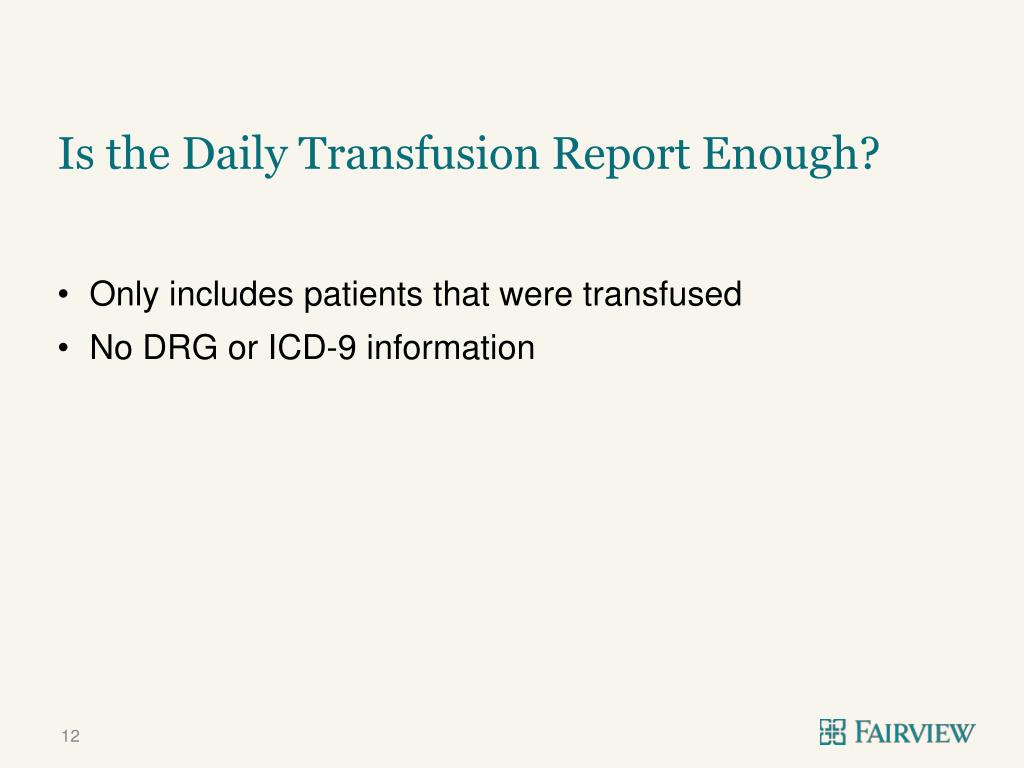 Is the Daily Transfusion Report Enough?

• Only includes patients that were transfused
• No DRG or ICD-9 information

12

FAIRVIEW